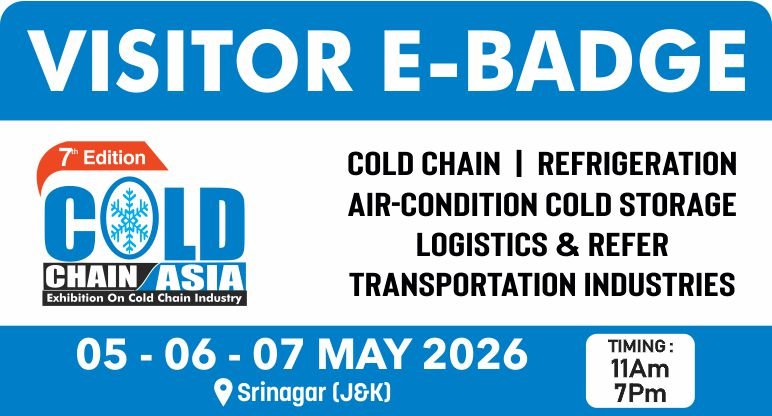 VISITOR E-BADGE

7th Edition
COLD
CHAIN ASIA
Exhibition On Cold Chain Industry

COLD CHAIN | REFRIGERATION
AIR-CONDITION COLD STORAGE
LOGISTICS & REFER
TRANSPORTATION INDUSTRIES

05 - 06 - 07 MAY 2026
Srinagar (J&K)

TIMING :
11Am
7Pm